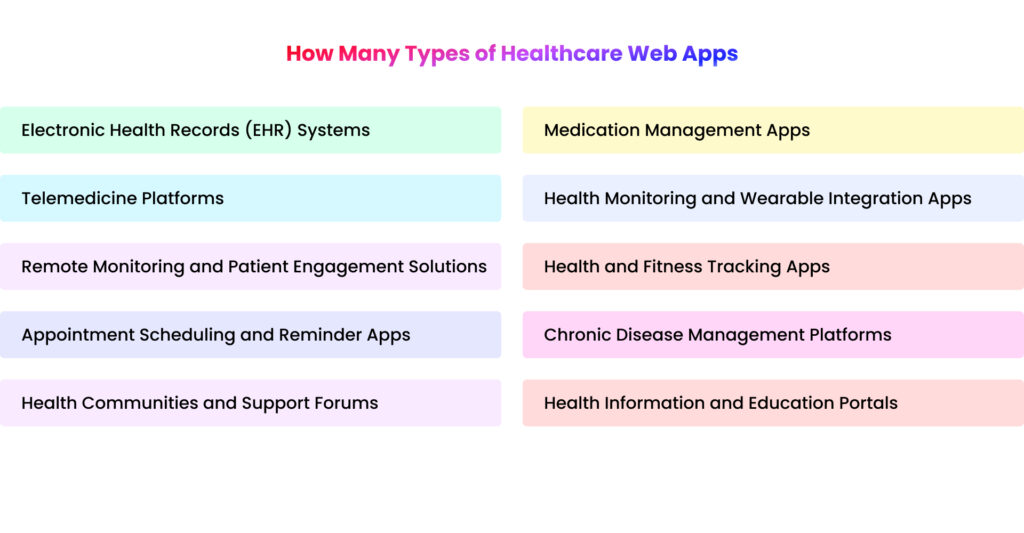 How Many Types of Healthcare Web Apps

Electronic Health Records (EHR) Systems

Telemedicine Platforms

Remote Monitoring and Patient Engagement Solutions

Appointment Scheduling and Reminder Apps

Health Communities and Support Forums

Medication Management Apps

Health Monitoring and Wearable Integration Apps

Health and Fitness Tracking Apps

Chronic Disease Management Platforms

Health Information and Education Portals